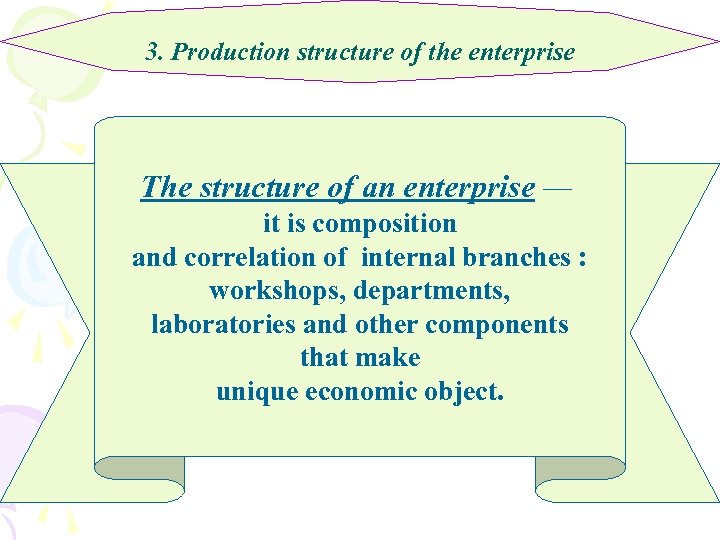 3. Production structure of the enterprise

The structure of an enterprise — it is composition and correlation of internal branches : workshops, departments, laboratories and other components that make unique economic object.